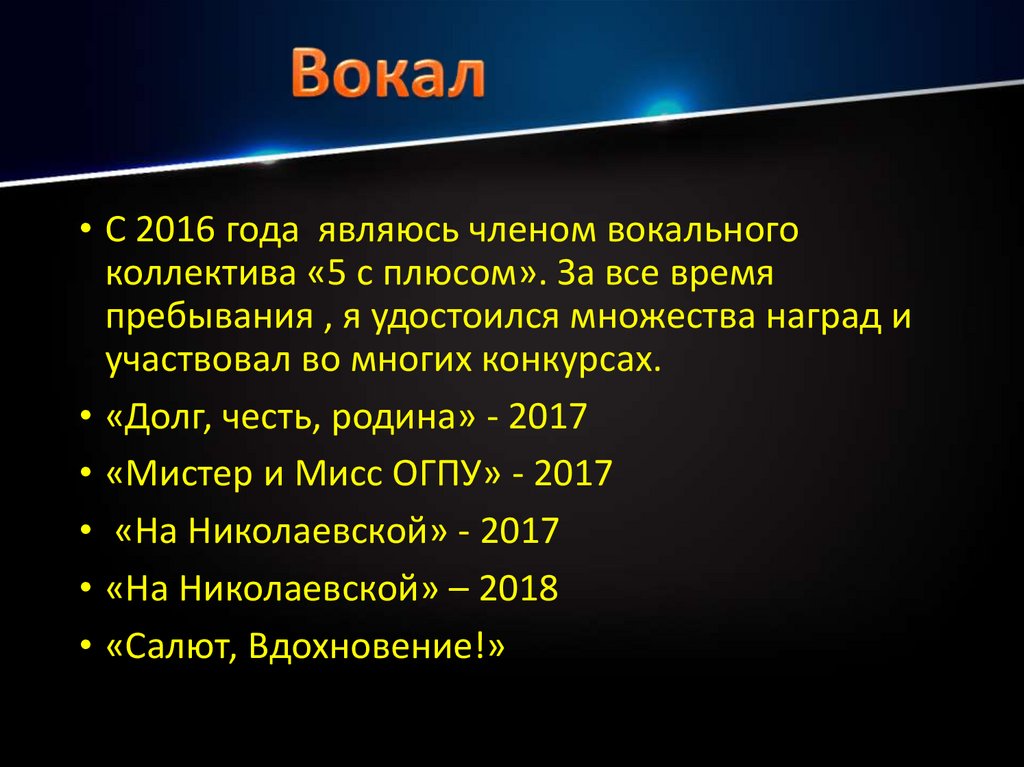 Вокал

• С 2016 года являюсь членом вокального коллектива «5 с плюсом». За все время пребывания , я удостоился множества наград и участвовал во многих конкурсах.
• «Долг, честь, родина» - 2017
• «Мистер и Мисс ОГПУ» - 2017
• «На Николаевской» - 2017
• «На Николаевской» – 2018
• «Салют, Вдохновение!»